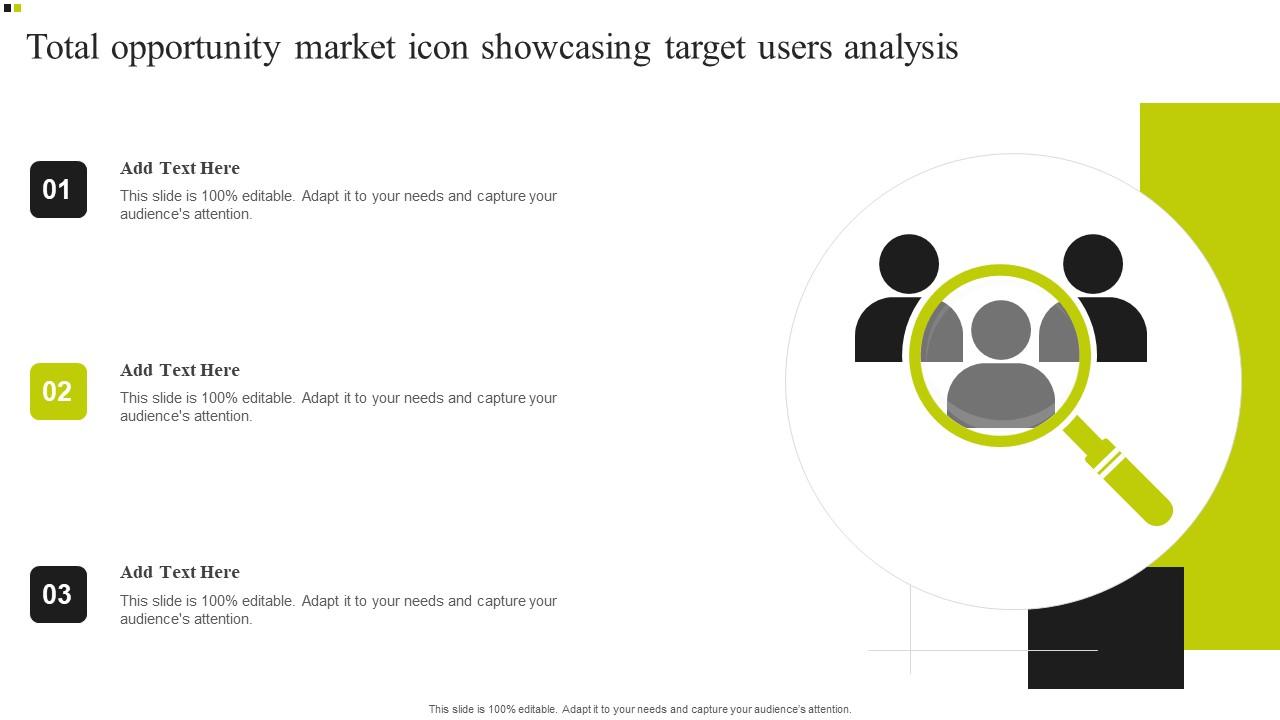 Total opportunity market icon showcasing target users analysis

01
Add Text Here
This slide is 100% editable. Adapt it to your needs and capture your audience's attention.

02
Add Text Here
This slide is 100% editable. Adapt it to your needs and capture your audience's attention.

03
Add Text Here
This slide is 100% editable. Adapt it to your needs and capture your audience's attention.

This slide is 100% editable. Adapt it to your needs and capture your audience's attention.